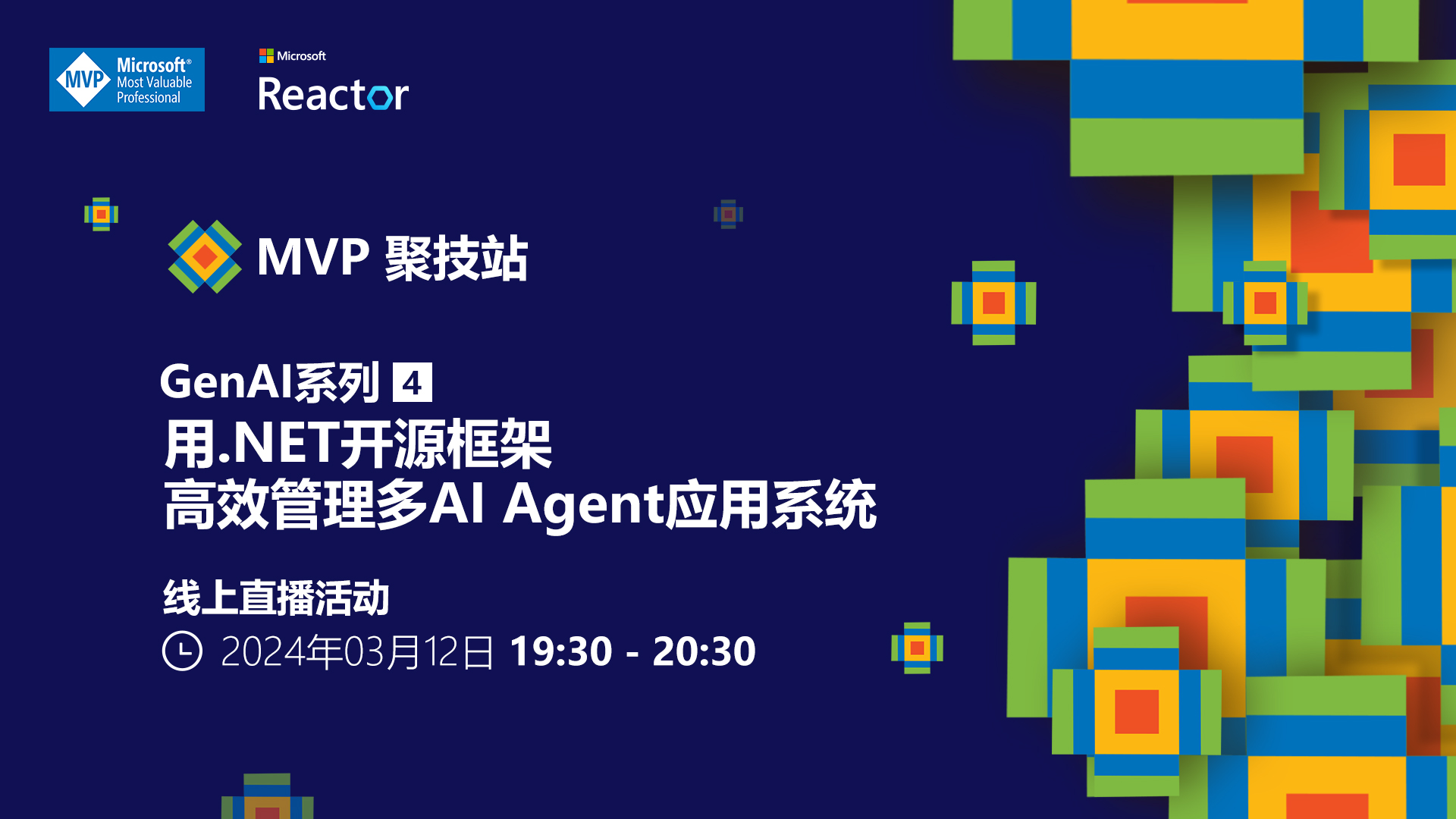 MVP Microsoft® Most Valuable Professional

Microsoft
Reactor

MVP 聚技站

GenAI系列 4
用.NET开源框架
高效管理多AI Agent应用系统

线上直播活动
2024年03月12日 19:30 - 20:30